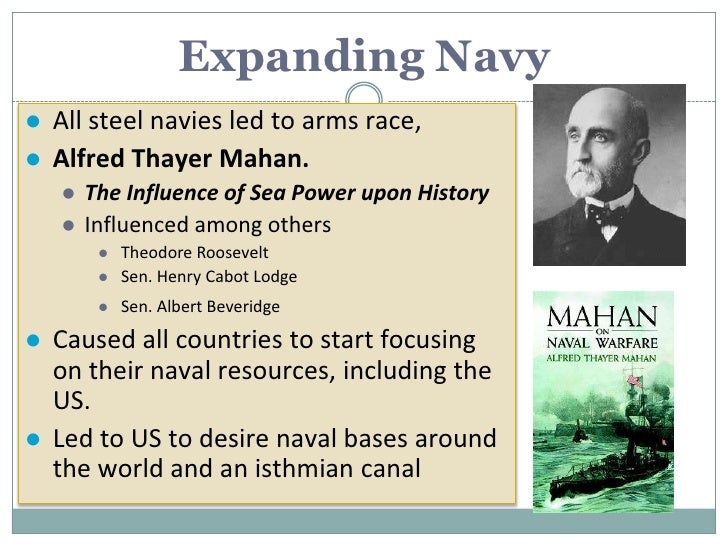 Expanding Navy

All steel navies led to arms race,

Alfred Thayer Mahan.

The Influence of Sea Power upon History

Influenced among others

Theodore Roosevelt

Sen. Henry Cabot Lodge

Sen. Albert Beveridge

Caused all countries to start focusing on their naval resources, including the US.

Led to US to desire naval bases around the world and an isthmian canal

MAHAN ON NAVAL WARFARE

ALFRED THAYER MAHAN